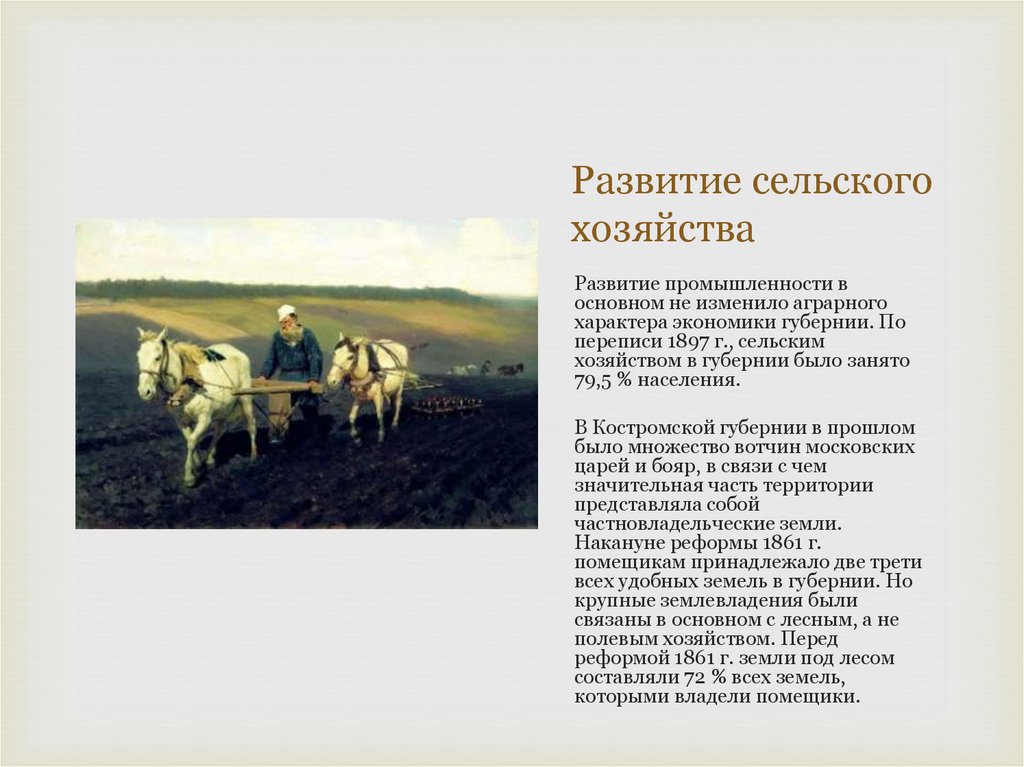 Развитие сельского хозяйства

Развитие промышленности в основном не изменило аграрного характера экономики губернии. По переписи 1897 г., сельским хозяйством в губернии было занято 79,5 % населения.

В Костромской губернии в прошлом было множество вотчин московских царей и бояр, в связи с чем значительная часть территории представляла собой частновладельческие земли. Накануне реформы 1861 г. помещикам принадлежало две трети всех удобных земель в губернии. Но крупные землевладения были связаны в основном с лесным, а не полевым хозяйством. Перед реформой 1861 г. земли под лесом составляли 72 % всех земель, которыми владели помещики.